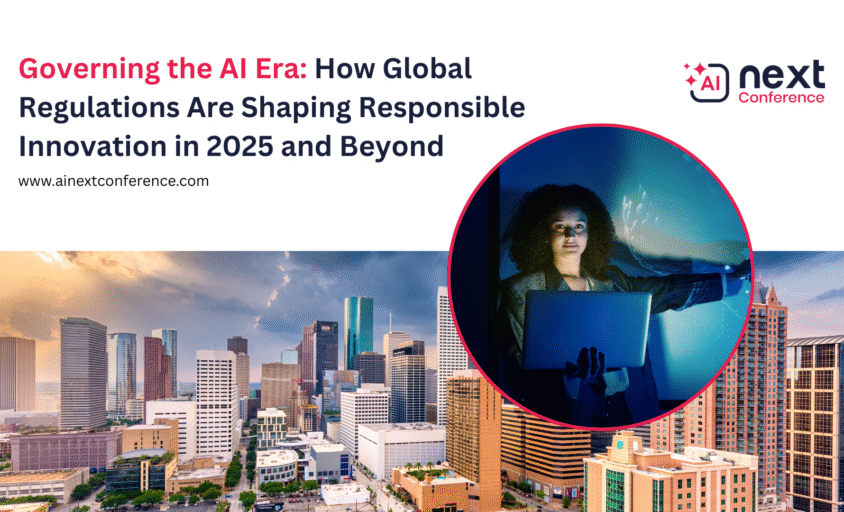 Governing the AI Era: How Global Regulations Are Shaping Responsible Innovation in 2025 and Beyond

www.ainextconference.com

AI next Conference